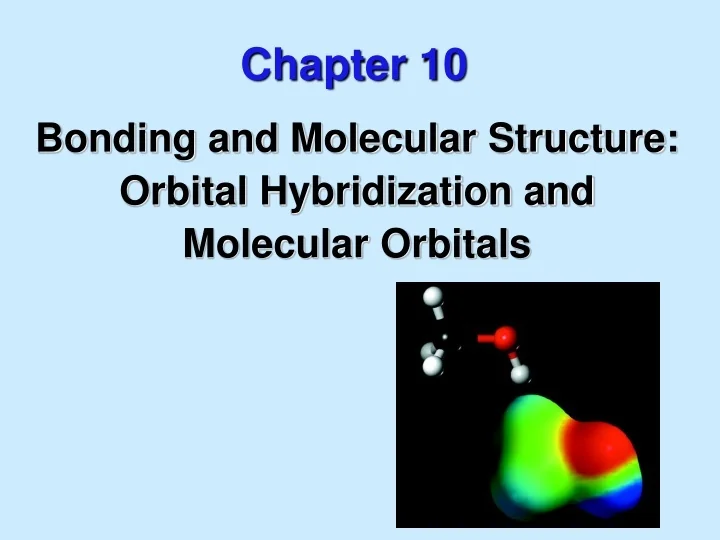 Chapter 10

Bonding and Molecular Structure: Orbital Hybridization and Molecular Orbitals